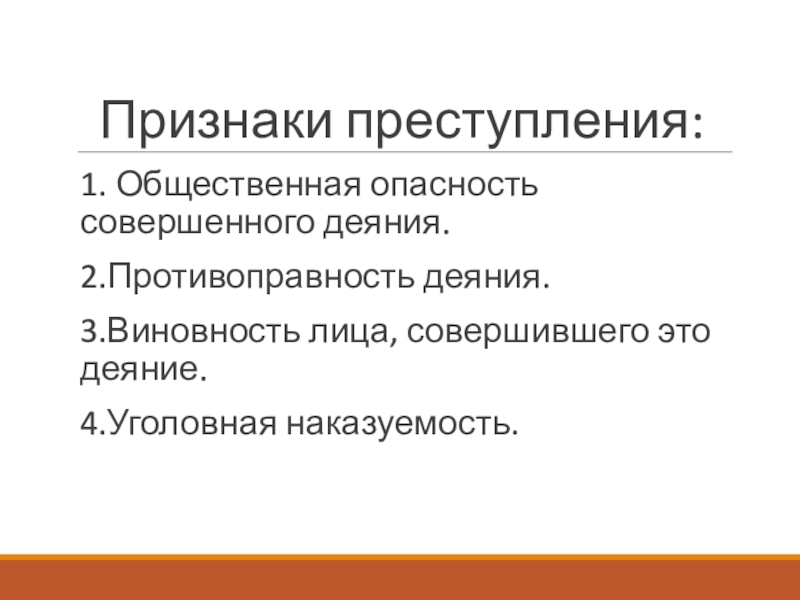 Признаки преступления:

1. Общественная опасность совершенного деяния.

2.Противоправность деяния.

3.Виновность лица, совершившего это деяние.

4.Уголовная наказуемость.